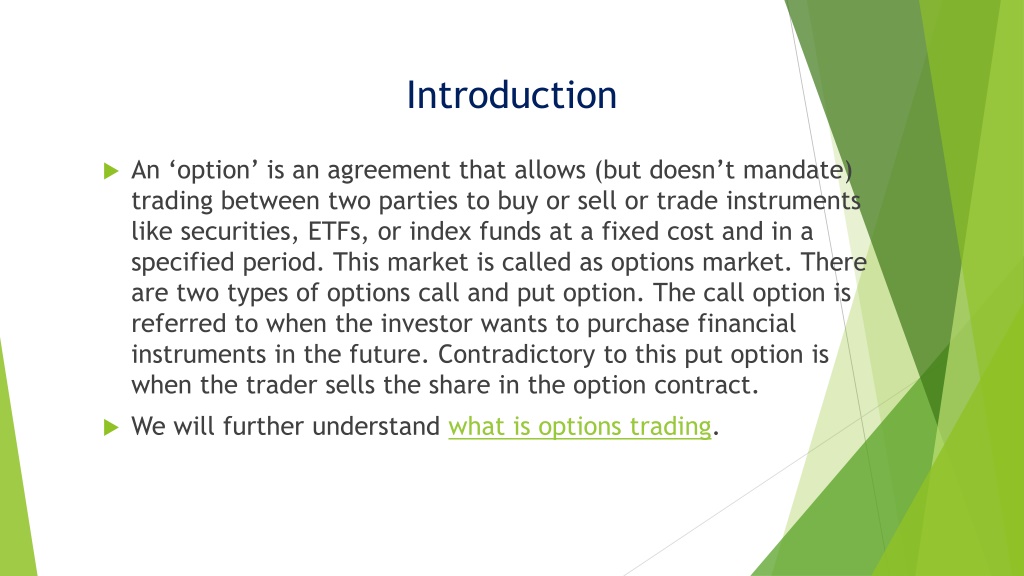 Introduction

An ‘option’ is an agreement that allows (but doesn’t mandate) trading between two parties to buy or sell or trade instruments like securities, ETFs, or index funds at a fixed cost and in a specified period. This market is called as options market. There are two types of options call and put option. The call option is referred to when the investor wants to purchase financial instruments in the future. Contradictory to this put option is when the trader sells the share in the option contract.

We will further understand what is options trading.